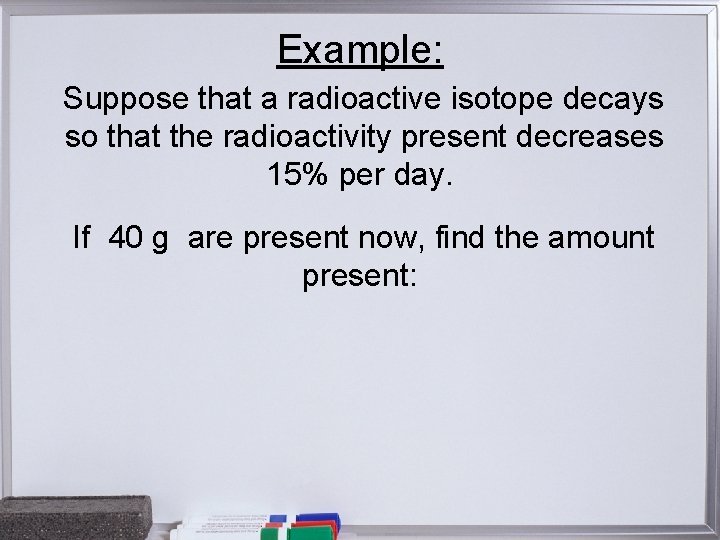 Example:

Suppose that a radioactive isotope decays so that the radioactivity present decreases 15% per day.

If 40 g are present now, find the amount present: